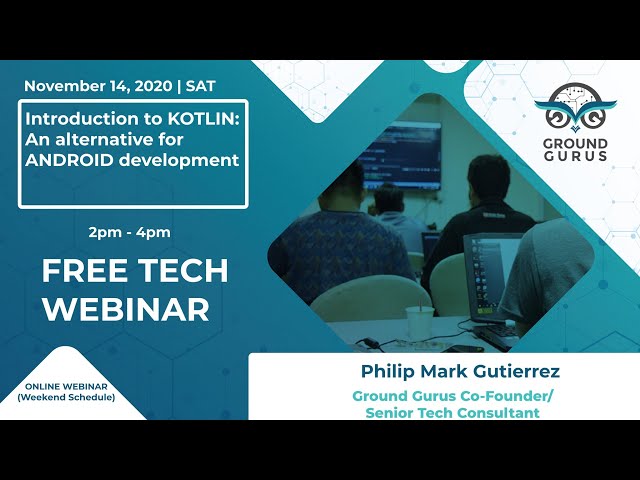 November 14, 2020 | SAT

Introduction to KOTLIN: An alternative for ANDROID development

2pm - 4pm

FREE TECH WEBINAR

ONLINE WEBINAR (Weekend Schedule)

GROUND GURUS

Philip Mark Gutierrez

Ground Gurus Co-Founder/ Senior Tech Consultant